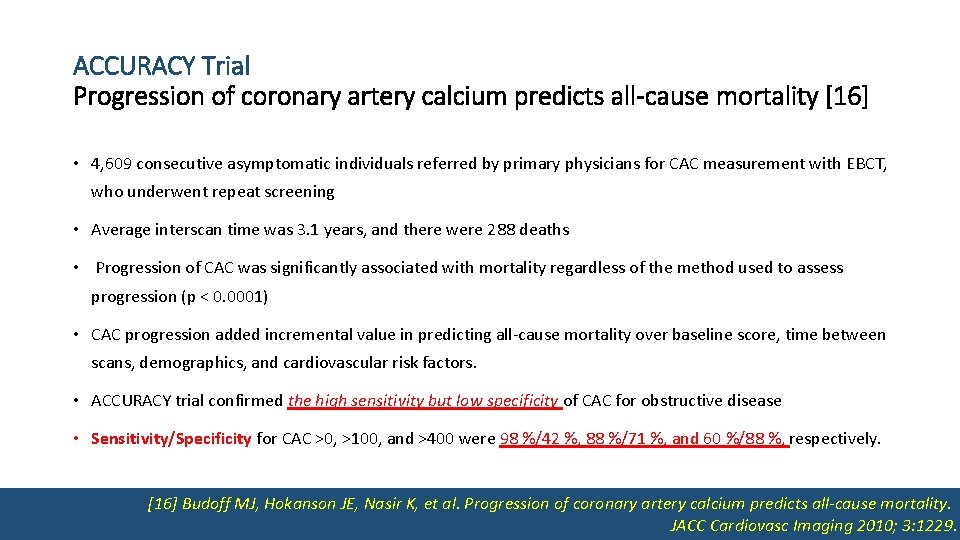 ACCURACY Trial
Progression of coronary artery calcium predicts all-cause mortality [16]

• 4,609 consecutive asymptomatic individuals referred by primary physicians for CAC measurement with EBCT, who underwent repeat screening

• Average interscan time was 3.1 years, and there were 288 deaths

• Progression of CAC was significantly associated with mortality regardless of the method used to assess progression (p < 0.0001)

• CAC progression added incremental value in predicting all-cause mortality over baseline score, time between scans, demographics, and cardiovascular risk factors.

• ACCURACY trial confirmed the high sensitivity but low specificity of CAC for obstructive disease

• Sensitivity/Specificity for CAC >0, >100, and >400 were 98 %/42 %, 88 %/71 %, and 60 %/88 %, respectively.

[16] Budoff MJ, Hokanson JE, Nasir K, et al. Progression of coronary artery calcium predicts all-cause mortality. JACC Cardiovasc Imaging 2010; 3:1229.